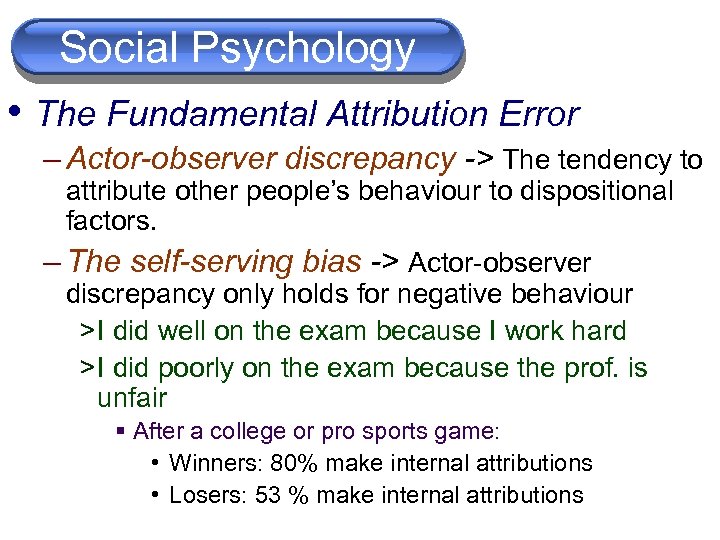 Social Psychology

• The Fundamental Attribution Error

– Actor-observer discrepancy -> The tendency to attribute other people's behaviour to dispositional factors.

– The self-serving bias -> Actor-observer discrepancy only holds for negative behaviour

>I did well on the exam because I work hard

>I did poorly on the exam because the prof. is unfair

▪ After a college or pro sports game:

• Winners: 80% make internal attributions

• Losers: 53 % make internal attributions